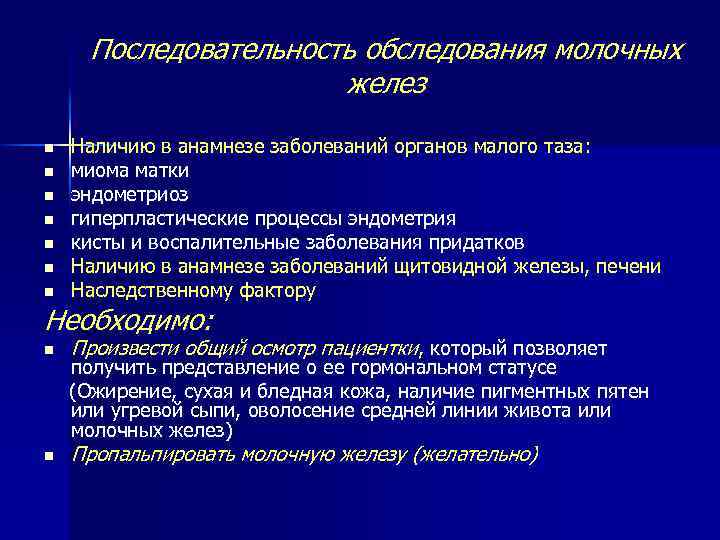 Последовательность обследования молочных желез

- Наличию в анамнезе заболеваний органов малого таза:
- миома матки
- эндометриоз
- гиперпластические процессы эндометрия
- кисты и воспалительные заболевания придатков
- Наличию в анамнезе заболеваний щитовидной железы, печени
- Наследственному фактору

Необходимо:

- Произвести общий осмотр пациентки, который позволяет получить представление о ее гормональном статусе
(Ожирение, сухая и бледная кожа, наличие пигментных пятен или угревой сыпи, оволосение средней линии живота или молочных желез)
- Пропальпировать молочную железу (желательно)